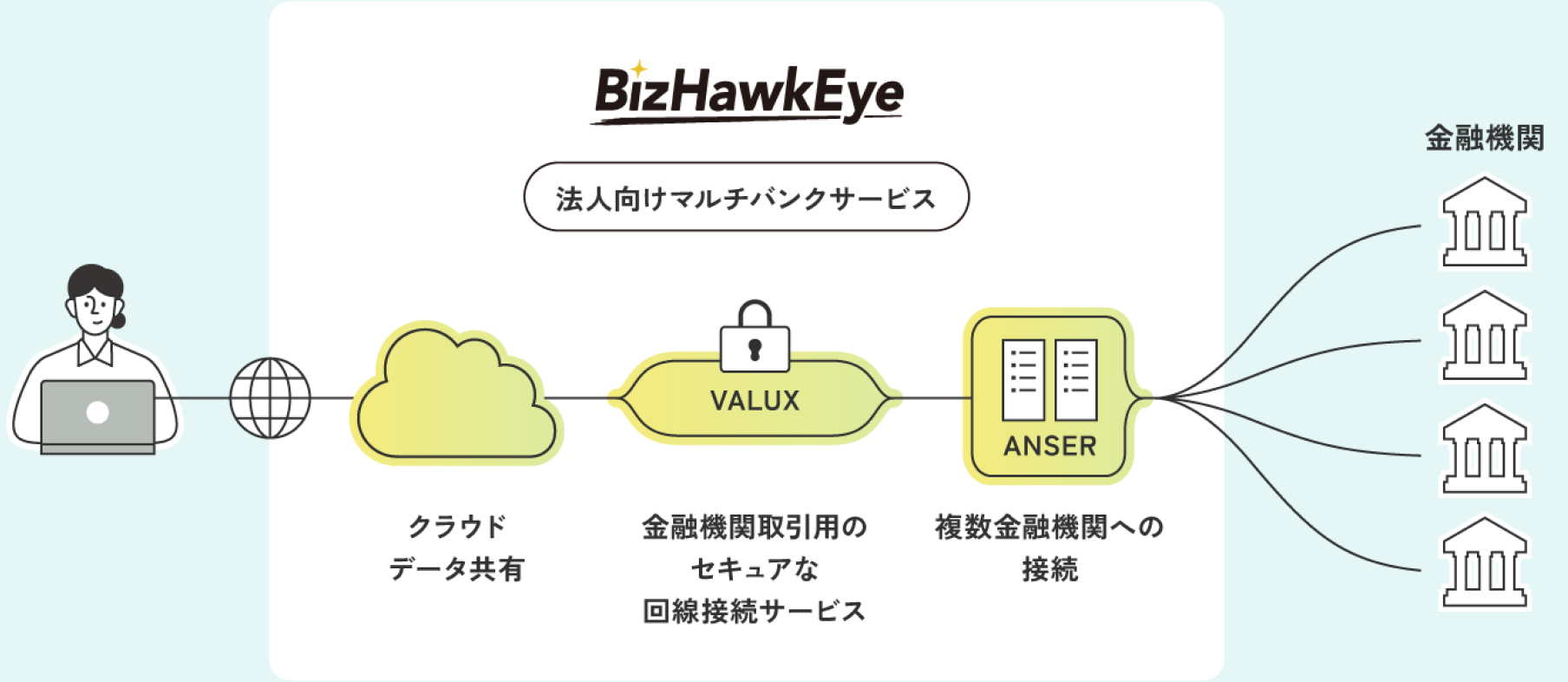 BizHawkEye

法人向けマルチバンクサービス

金融機関

VALUX

ANSER

クラウド
データ共有

金融機関取引用の
セキュアな
回線接続サービス

複数金融機関への
接続